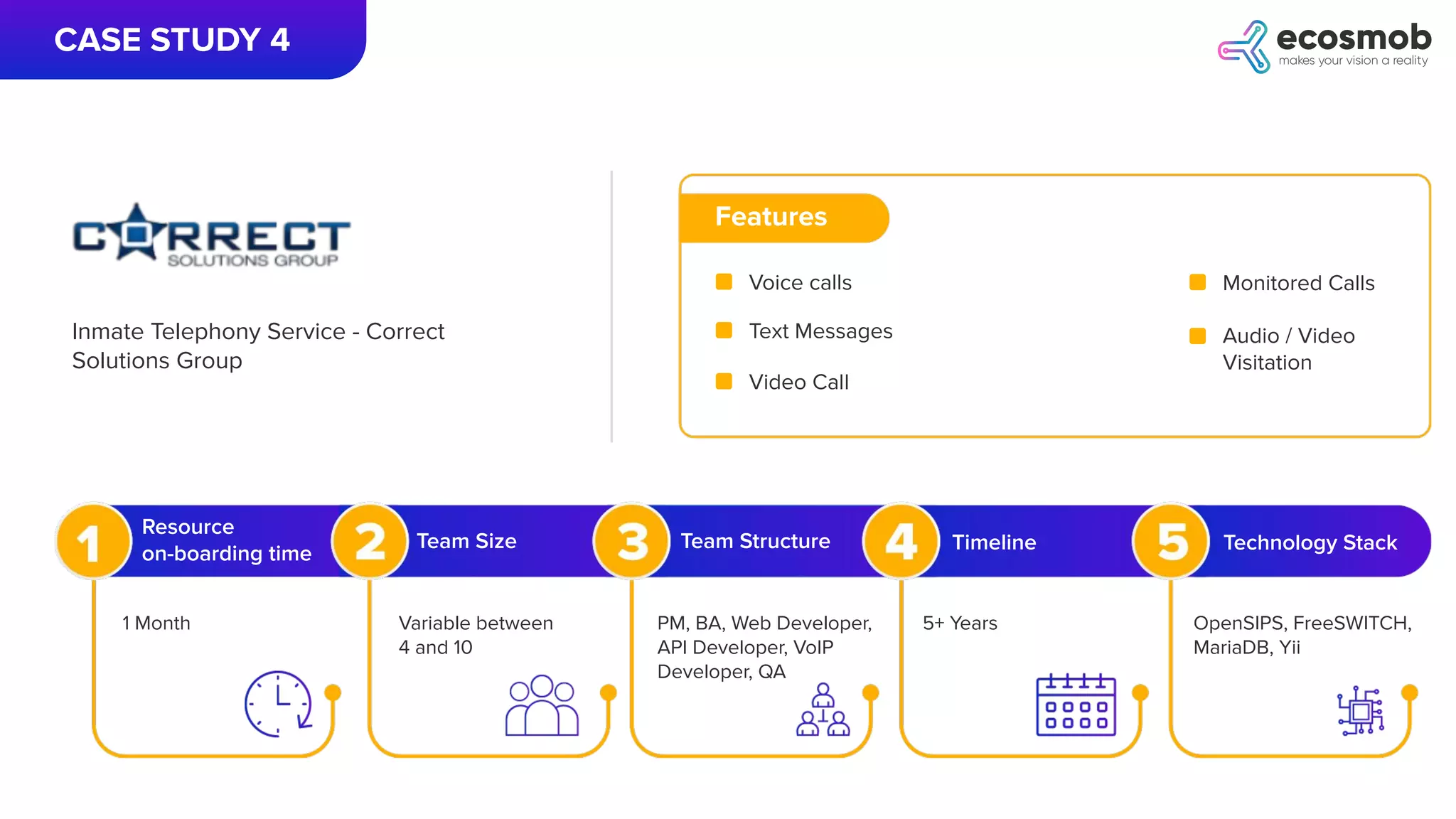 CASE STUDY 4

ecosmob
makes your vision a reality

CORRECT
SOLUTIONS GROUP

Inmate Telephony Service - Correct Solutions Group

Features

Voice calls

Text Messages

Video Call

Monitored Calls

Audio / Video Visitation

1 Resource on-boarding time

1 Month

2 Team Size

Variable between 4 and 10

3 Team Structure

PM, BA, Web Developer, API Developer, VoIP Developer, QA

4 Timeline

5+ Years

5 Technology Stack

OpenSIPS, FreeSWITCH, MariaDB, Yii